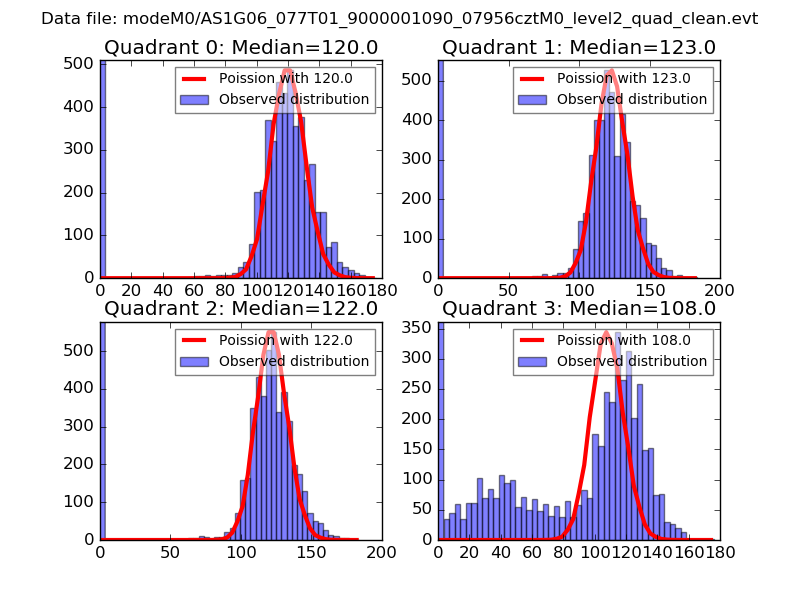 Data file: modeM0/AS1G06_077T01_9000001090_07956cztM0_level2_quad_clean.evt

Quadrant 0: Median=120.0

Poission with 120.0
Observed distribution

500
400
300
200
100
0
0 20 40 60 80 100 120 140 160 180

Quadrant 1: Median=123.0

Poission with 123.0
Observed distribution

500
400
300
200
100
0
0 50 100 150 200

Quadrant 2: Median=122.0

Poission with 122.0
Observed distribution

500
400
300
200
100
0
0 50 100 150 200

Quadrant 3: Median=108.0

Poission with 108.0
Observed distribution

350
300
250
200
150
100
50
0
0 20 40 60 80 100 120 140 160 180